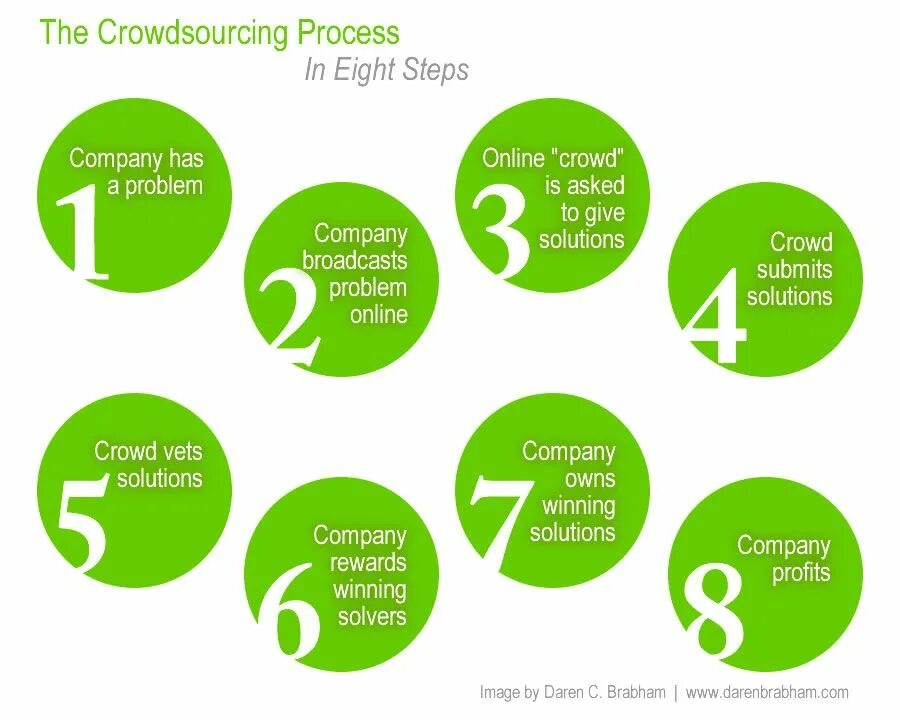 The Crowdsourcing Process
In Eight Steps

1 Company has a problem

2 Company broadcasts problem online

3 Online "crowd" is asked to give solutions

4 Crowd submits solutions

5 Crowd vets solutions

6 Company rewards winning solvers

7 Company owns winning solutions

8 Company profits

Image by Daren C. Brabham | www.darenbrabham.com